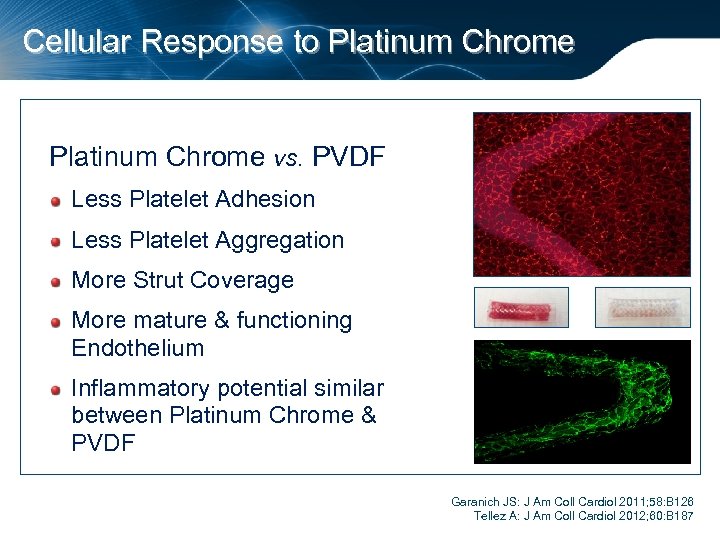 Cellular Response to Platinum Chrome

Platinum Chrome vs. PVDF

- Less Platelet Adhesion
- Less Platelet Aggregation
- More Strut Coverage
- More mature & functioning Endothelium
- Inflammatory potential similar between Platinum Chrome & PVDF

Garanich JS: J Am Coll Cardiol 2011;58:B126
Tellez A: J Am Coll Cardiol 2012;60:B187